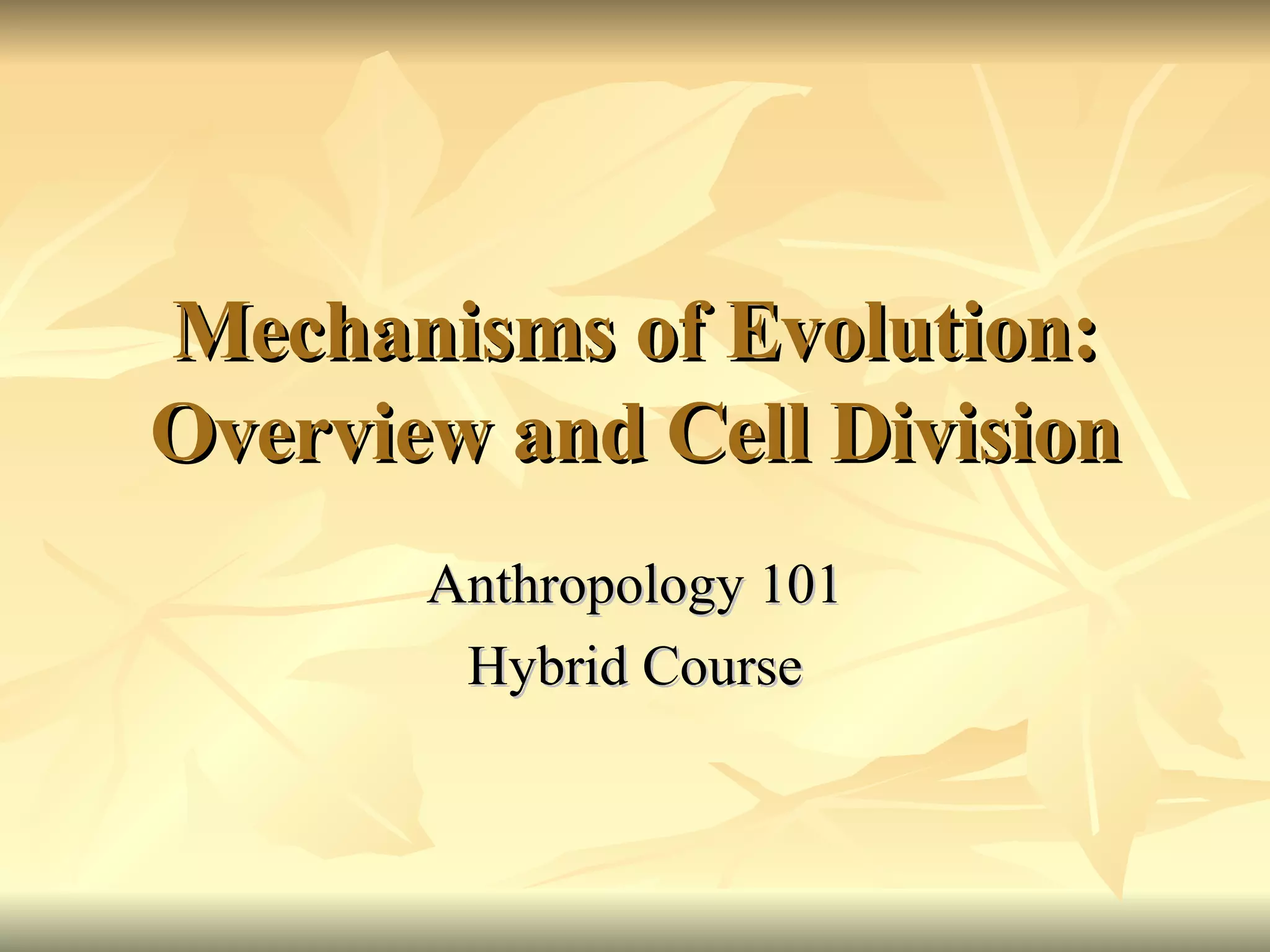 Mechanisms of Evolution: Overview and Cell Division

Anthropology 101
Hybrid Course